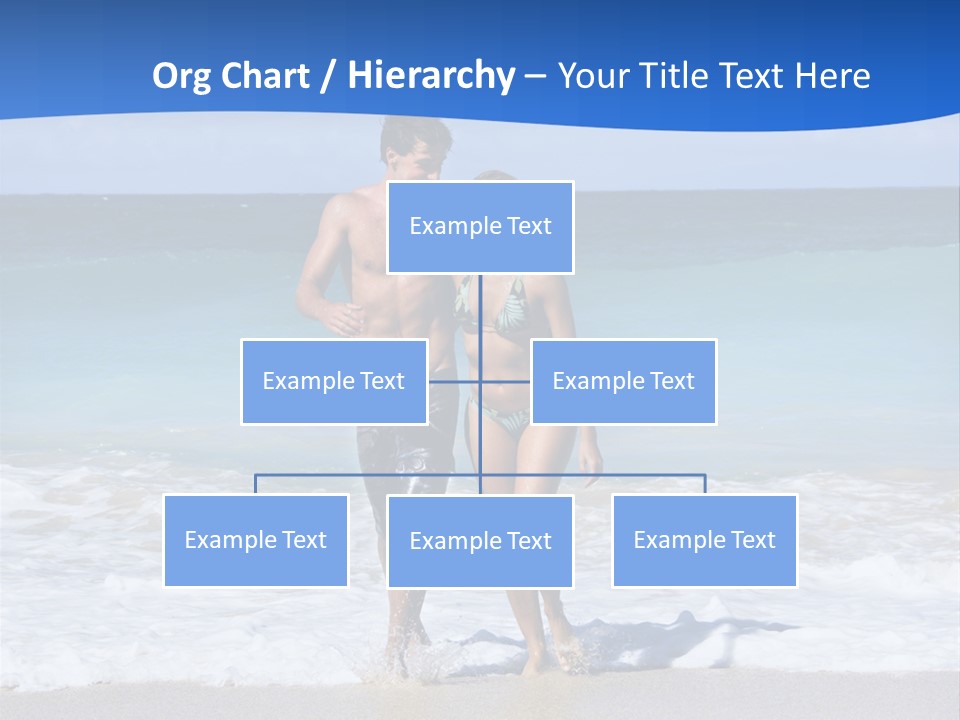 Org Chart / Hierarchy – Your Title Text Here

Example Text

Example Text

Example Text

Example Text

Example Text

Example Text